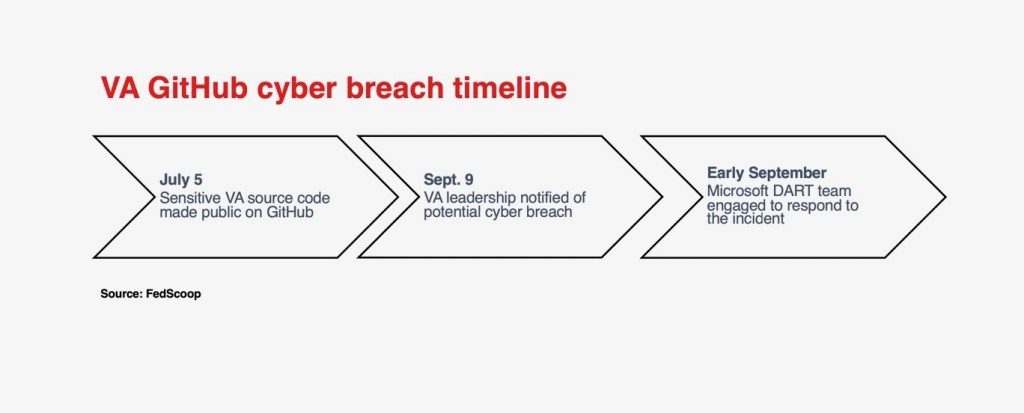 VA GitHub cyber breach timeline

July 5
Sensitive VA source code made public on GitHub

Sept. 9
VA leadership notified of potential cyber breach

Early September
Microsoft DART team engaged to respond to the incident

Source: FedScoop